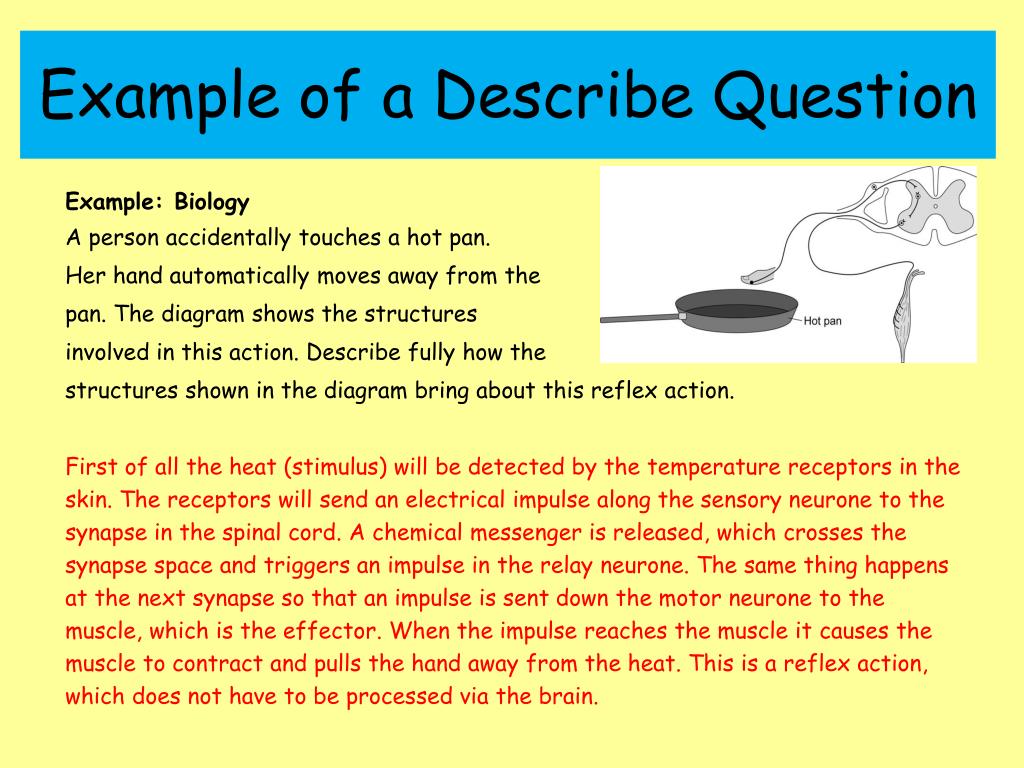 Example of a Describe Question

Example: Biology
A person accidentally touches a hot pan. Her hand automatically moves away from the pan. The diagram shows the structures involved in this action. Describe fully how the structures shown in the diagram bring about this reflex action.

Hot pan

First of all the heat (stimulus) will be detected by the temperature receptors in the skin. The receptors will send an electrical impulse along the sensory neurone to the synapse in the spinal cord. A chemical messenger is released, which crosses the synapse space and triggers an impulse in the relay neurone. The same thing happens at the next synapse so that an impulse is sent down the motor neurone to the muscle, which is the effector. When the impulse reaches the muscle it causes the muscle to contract and pulls the hand away from the heat. This is a reflex action, which does not have to be processed via the brain.